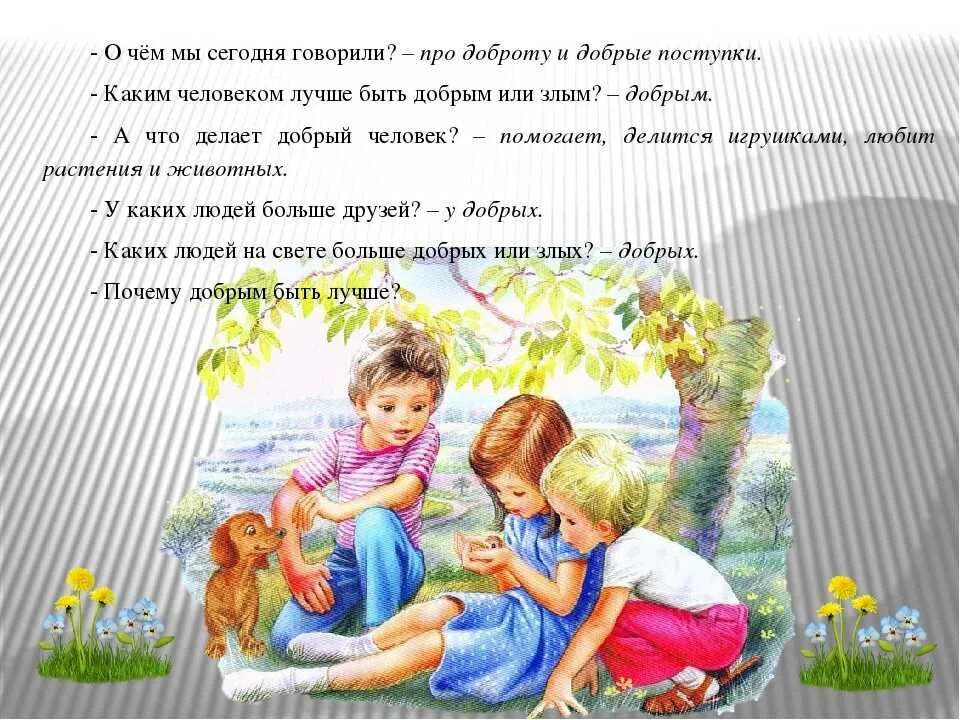 - О чём мы сегодня говорили? – про доброту и добрые поступки.

- Каким человеком лучше быть добрым или злым? – добрым.

- А что делает добрый человек? – помогает, делится игрушками, любит растения и животных.

- У каких людей больше друзей? – у добрых.

- Каких людей на свете больше добрых или злых? – добрых.

- Почему добрым быть лучше?